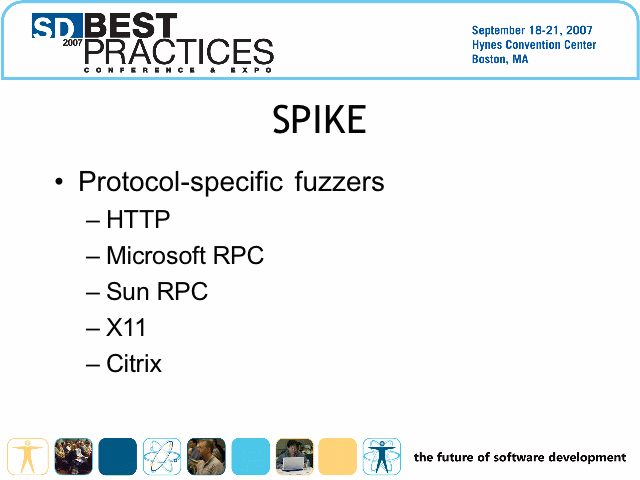 SD 2007 BEST PRACTICES
CONFERENCE & EXPO

September 18-21, 2007
Hynes Convention Center
Boston, MA

SPIKE

• Protocol-specific fuzzers
– HTTP
– Microsoft RPC
– Sun RPC
– X11
– Citrix

the future of software development